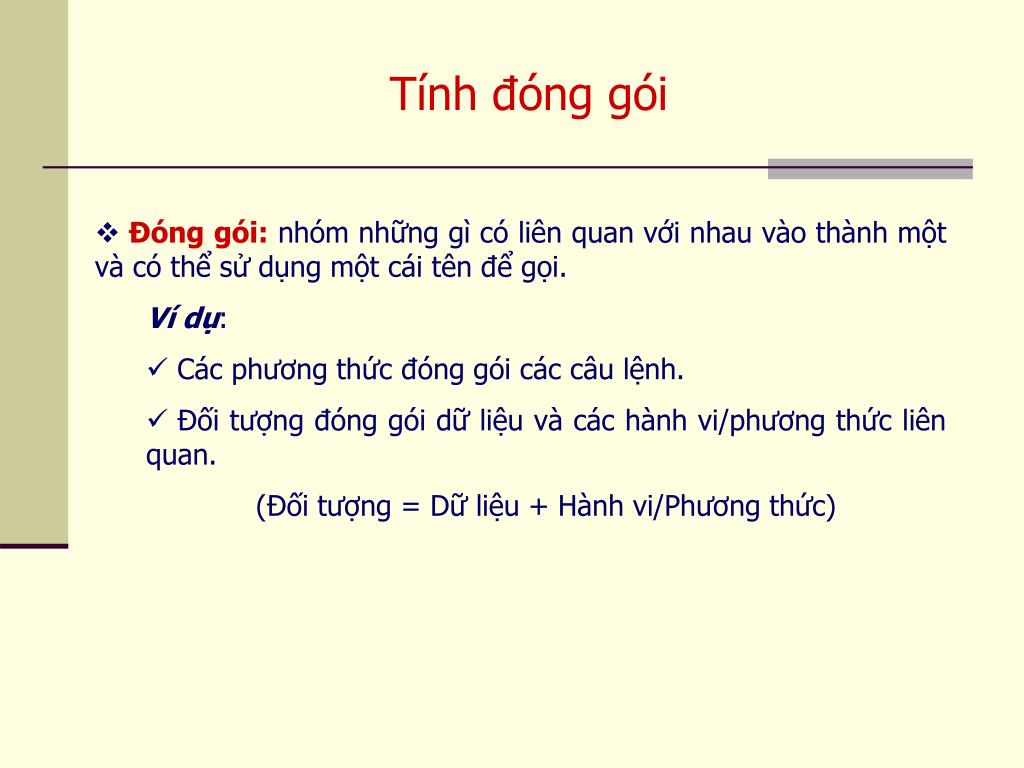 Tính đóng gói

❖ Đóng gói: nhóm những gì có liên quan với nhau vào thành một và có thể sử dụng một cái tên để gọi.

Ví dụ:

✓ Các phương thức đóng gói các câu lệnh.

✓ Đối tượng đóng gói dữ liệu và các hành vi/phương thức liên quan.

(Đối tượng = Dữ liệu + Hành vi/Phương thức)